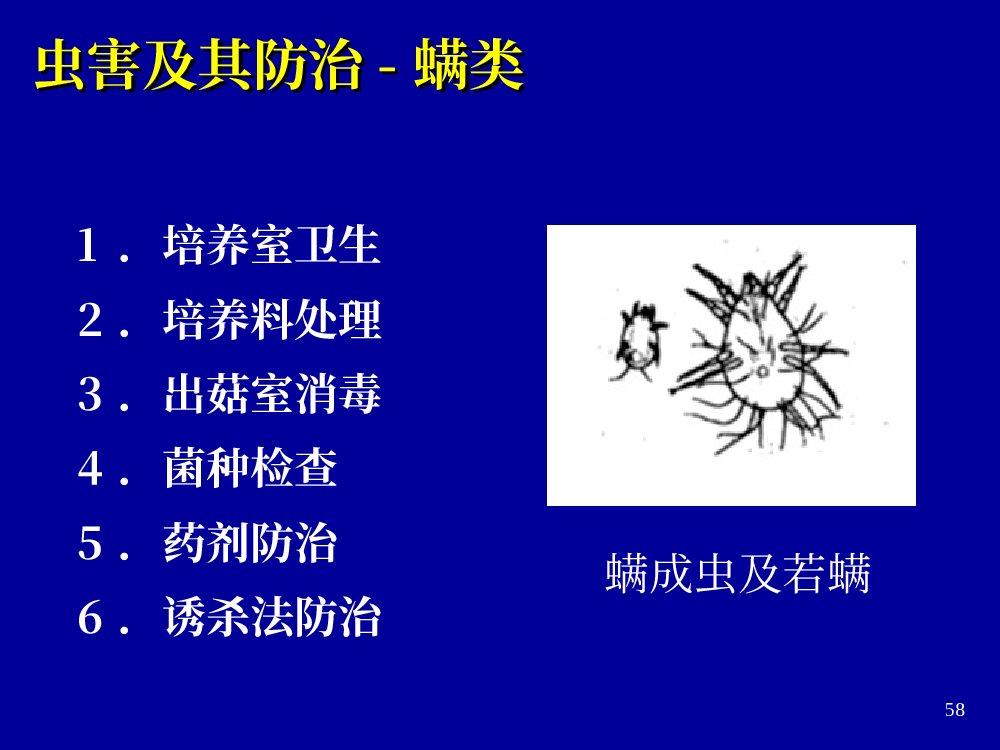 虫害及其防治 - 螨类

１． 培养室卫生
２． 培养料处理
３． 出菇室消毒
４． 菌种检查
５． 药剂防治
６． 诱杀法防治

螨成虫及若螨

58